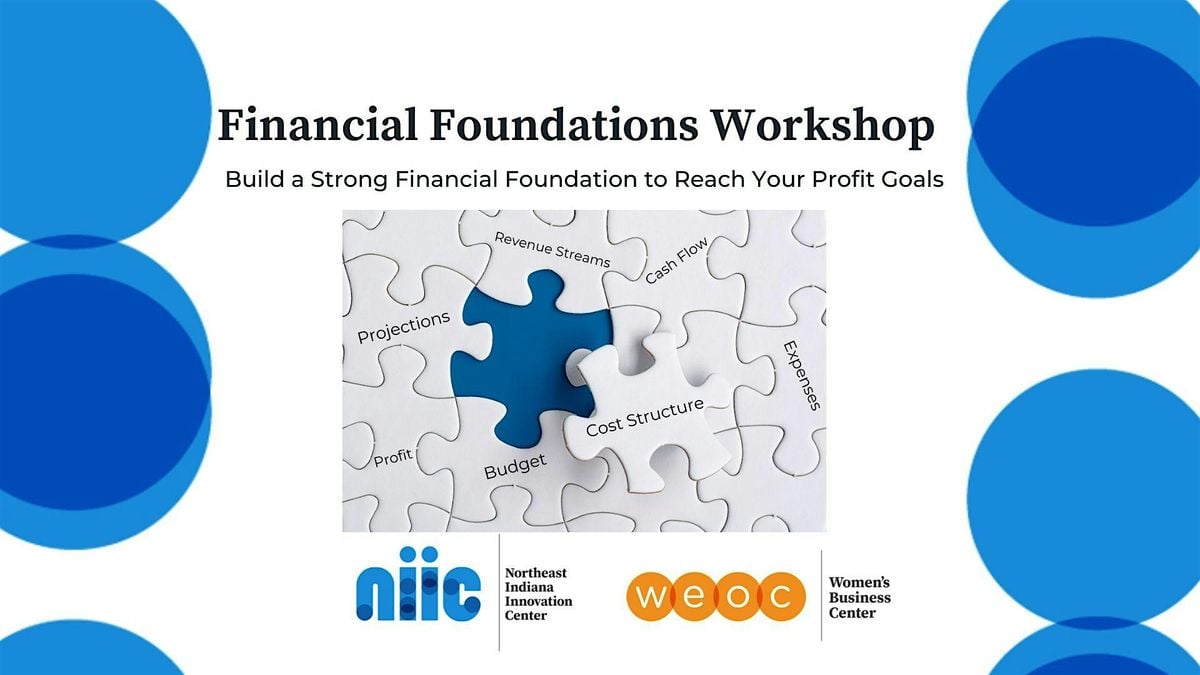 Financial Foundations Workshop

Build a Strong Financial Foundation to Reach Your Profit Goals

Revenue Streams
Cash Flow
Projections
Expenses
Cost Structure
Profit
Budget

niic
Northeast Indiana Innovation Center

weoc
Women's Business Center